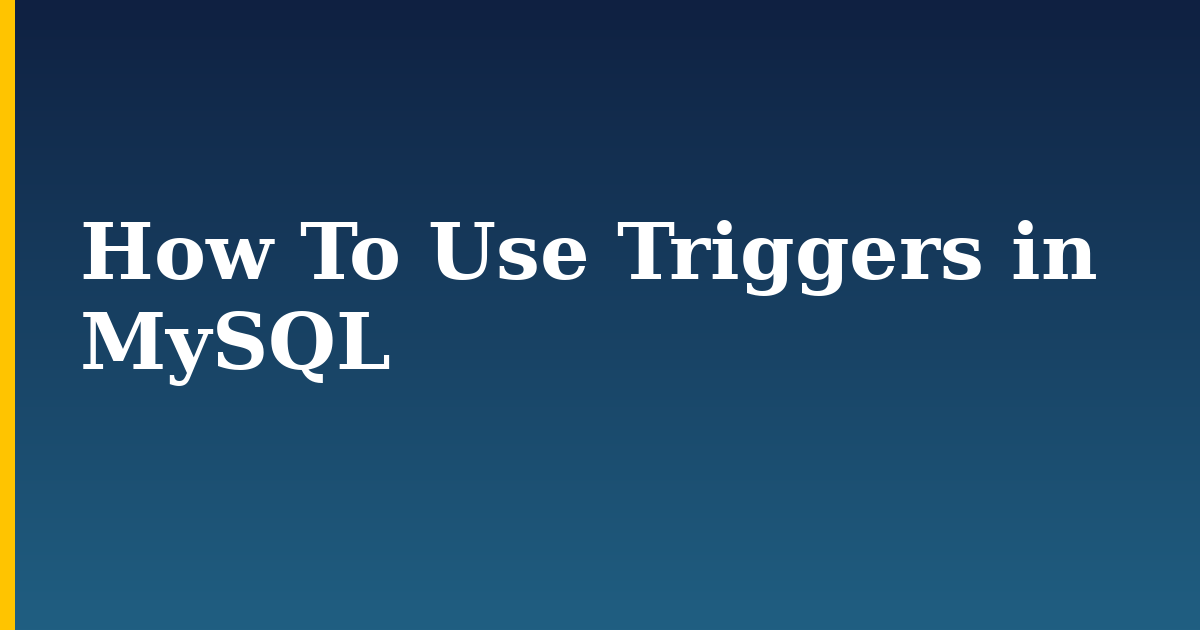 How To Use Triggers in MySQL